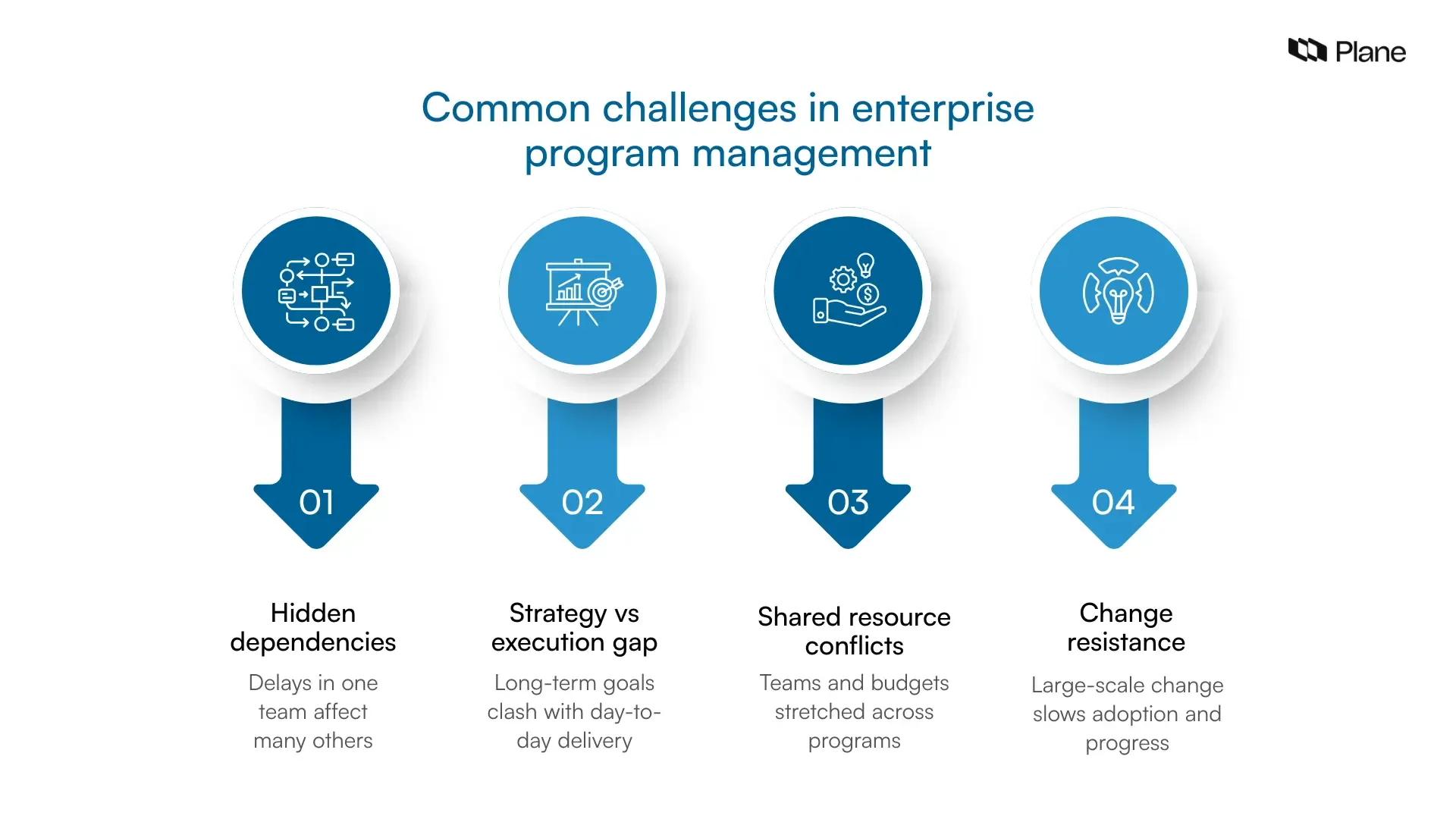 Plane

Common challenges in enterprise program management

01

Hidden dependencies

Delays in one team affect many others

02

Strategy vs execution gap

Long-term goals clash with day-to-day delivery

03

Shared resource conflicts

Teams and budgets stretched across programs

04

Change resistance

Large-scale change slows adoption and progress